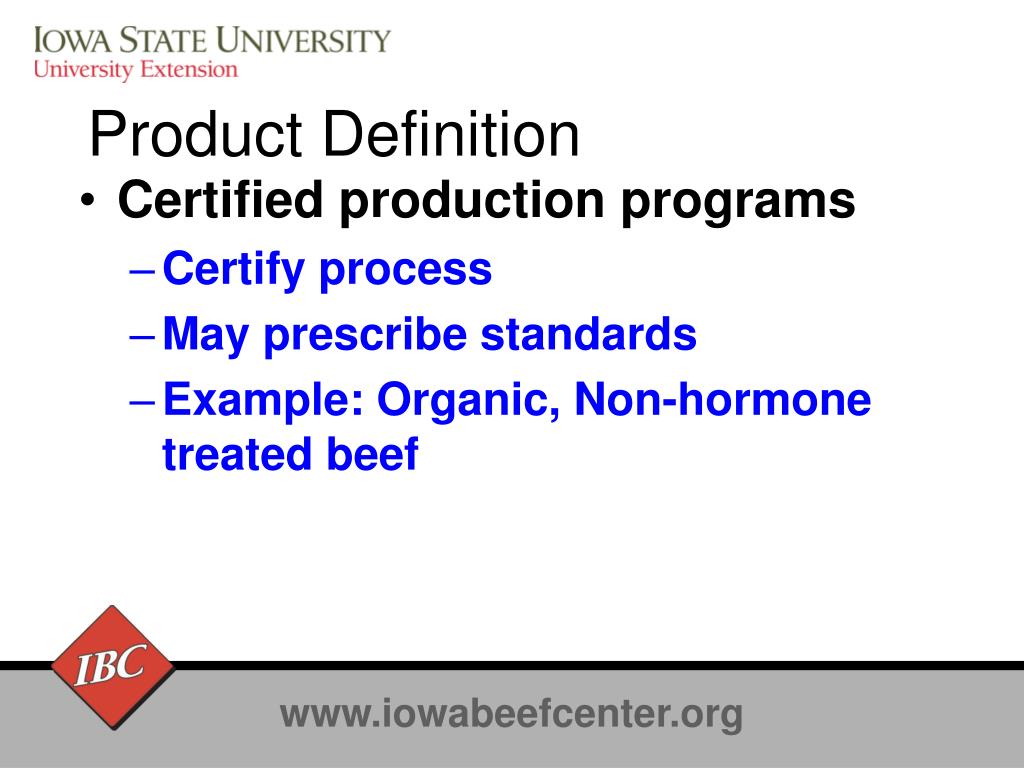 IOWA STATE UNIVERSITY
University Extension

Product Definition

• Certified production programs
– Certify process
– May prescribe standards
– Example: Organic, Non-hormone treated beef

IBC

www.iowabeefcenter.org